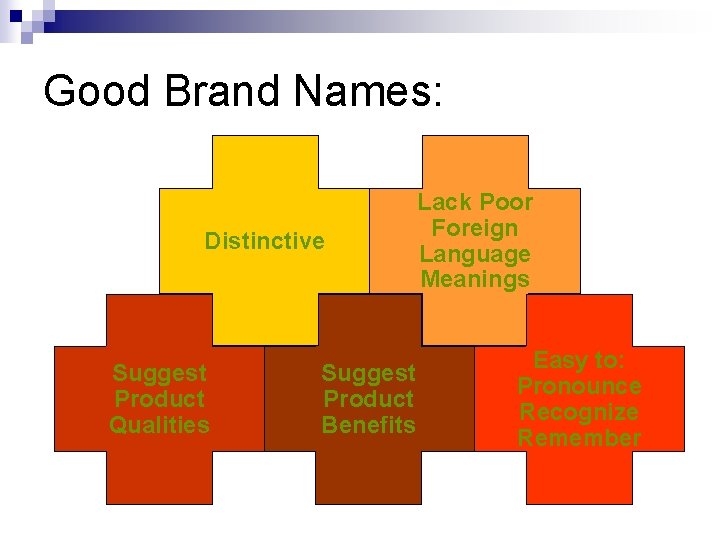 Good Brand Names:

Distinctive

Lack Poor Foreign Language Meanings

Suggest Product Qualities

Suggest Product Benefits

Easy to: Pronounce Recognize Remember